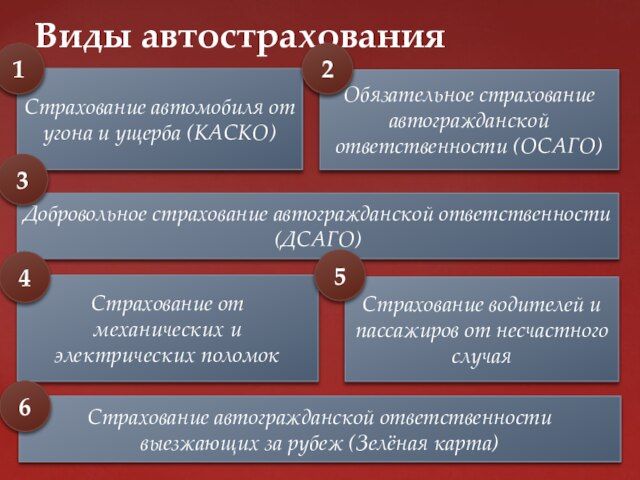 Виды автострахования

1

Страхование автомобиля от угона и ущерба (КАСКО)

2

Обязательное страхование автогражданской ответственности (ОСАГО)

3

Добровольное страхование автогражданской ответственности (ДСАГО)

4

Страхование от механических и электрических поломок

5

Страхование водителей и пассажиров от несчастного случая

6

Страхование автогражданской ответственности выезжающих за рубеж (Зелёная карта)